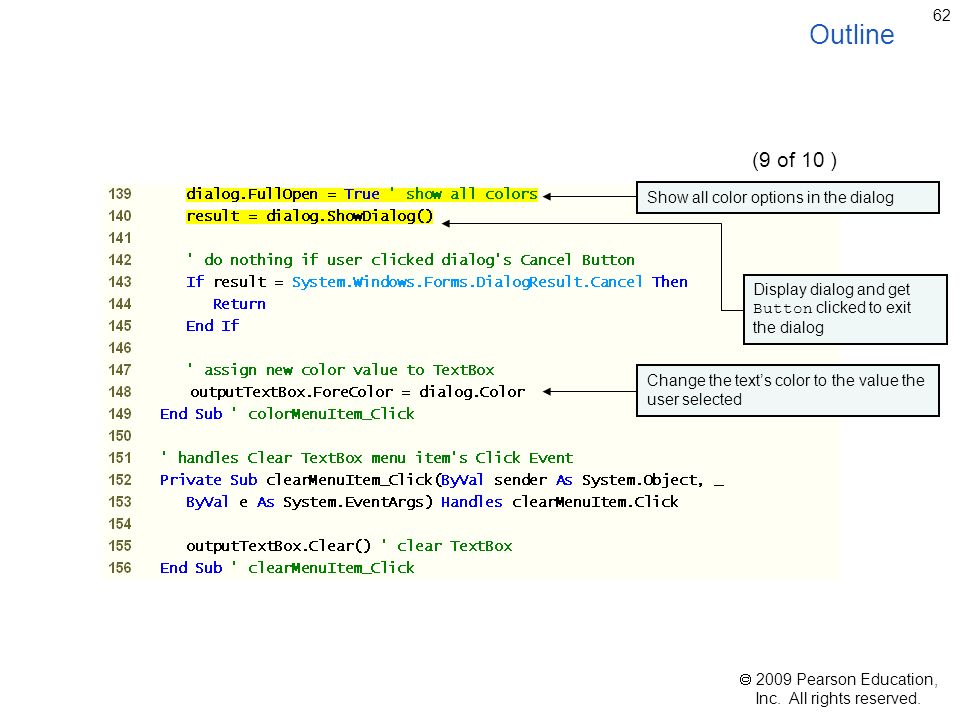 62

Outline

(9 of 10 )

139 dialog.FullOpen = True ' show all colors
140 result = dialog.ShowDialog()
141
142 ' do nothing if user clicked dialog's Cancel Button
143 If result = System.Windows.Forms.DialogResult.Cancel Then
144 Return
145 End If
146
147 ' assign new color value to TextBox
148 outputTextBox.ForeColor = dialog.Color
149 End Sub ' colorMenuItem_Click
150
151 ' handles Clear TextBox menu item's Click Event
152 Private Sub clearMenuItem_Click(ByVal sender As System.Object, _
153 ByVal e As System.EventArgs) Handles clearMenuItem.Click
154
155 outputTextBox.Clear() ' clear TextBox
156 End Sub ' clearMenuItem_Click

Show all color options in the dialog

Display dialog and get Button clicked to exit the dialog

Change the text's color to the value the user selected

© 2009 Pearson Education, Inc. All rights reserved.